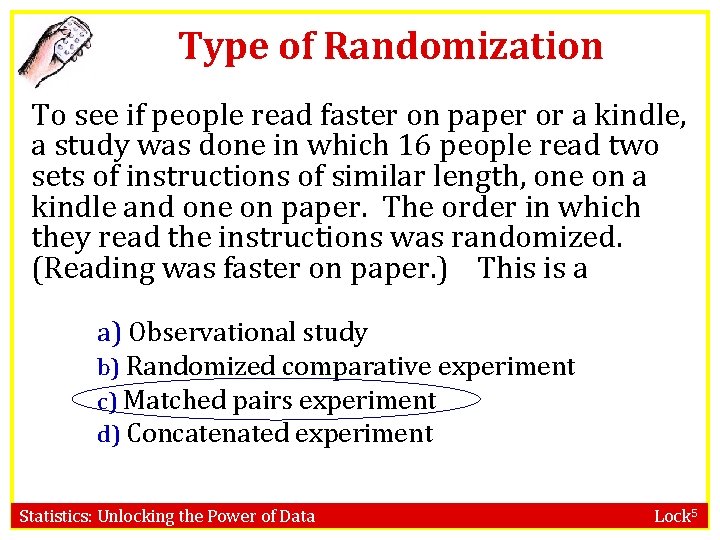 Type of Randomization

To see if people read faster on paper or a kindle, a study was done in which 16 people read two sets of instructions of similar length, one on a kindle and one on paper. The order in which they read the instructions was randomized. (Reading was faster on paper.) This is a

a) Observational study
b) Randomized comparative experiment
c) Matched pairs experiment
d) Concatenated experiment

Statistics: Unlocking the Power of Data

Lock$^5$